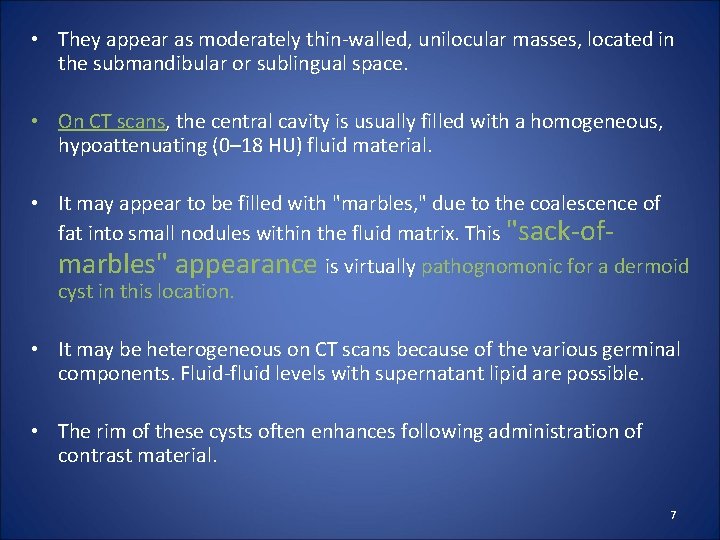 • They appear as moderately thin-walled, unilocular masses, located in the submandibular or sublingual space.

• On CT scans, the central cavity is usually filled with a homogeneous, hypoattenuating (0–18 HU) fluid material.

• It may appear to be filled with "marbles," due to the coalescence of fat into small nodules within the fluid matrix. This "sack-of-marbles" appearance is virtually pathognomonic for a dermoid cyst in this location.

• It may be heterogeneous on CT scans because of the various germinal components. Fluid-fluid levels with supernatant lipid are possible.

• The rim of these cysts often enhances following administration of contrast material.

7